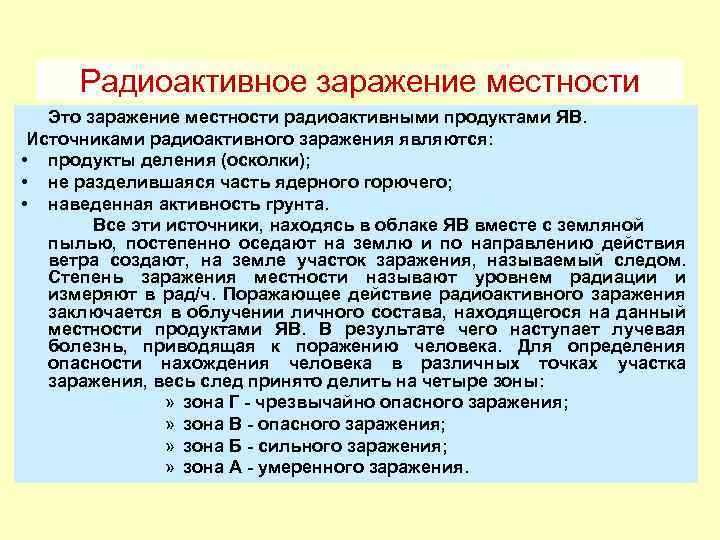 Радиоактивное заражение местности

Это заражение местности радиоактивными продуктами ЯВ.
Источниками радиоактивного заражения являются:
• продукты деления (осколки);
• не разделившаяся часть ядерного горючего;
• наведенная активность грунта.

Все эти источники, находясь в облаке ЯВ вместе с земляной пылью, постепенно оседают на землю и по направлению действия ветра создают, на земле участок заражения, называемый следом. Степень заражения местности называют уровнем радиации и измеряют в рад/ч. Поражающее действие радиоактивного заражения заключается в облучении личного состава, находящегося на данный местности продуктами ЯВ. В результате чего наступает лучевая болезнь, приводящая к поражению человека. Для определения опасности нахождения человека в различных точках участка заражения, весь след принято делить на четыре зоны:
» зона Г - чрезвычайно опасного заражения;
» зона В - опасного заражения;
» зона Б - сильного заражения;
» зона А - умеренного заражения.